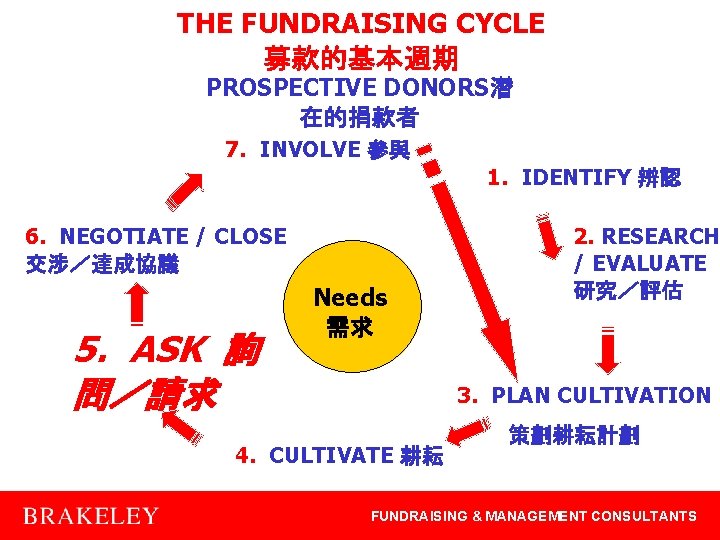 THE FUNDRAISING CYCLE
募款的基本週期
PROSPECTIVE DONORS潛在的捐款者

7. INVOLVE 參與

1. IDENTIFY 辨認

2. RESEARCH / EVALUATE 研究／評估

Needs 需求

3. PLAN CULTIVATION
策劃耕耘計劃

4. CULTIVATE 耕耘

5. ASK 詢問／請求

6. NEGOTIATE / CLOSE 交涉／達成協議

BRAKELEY
FUNDRAISING & MANAGEMENT CONSULTANTS